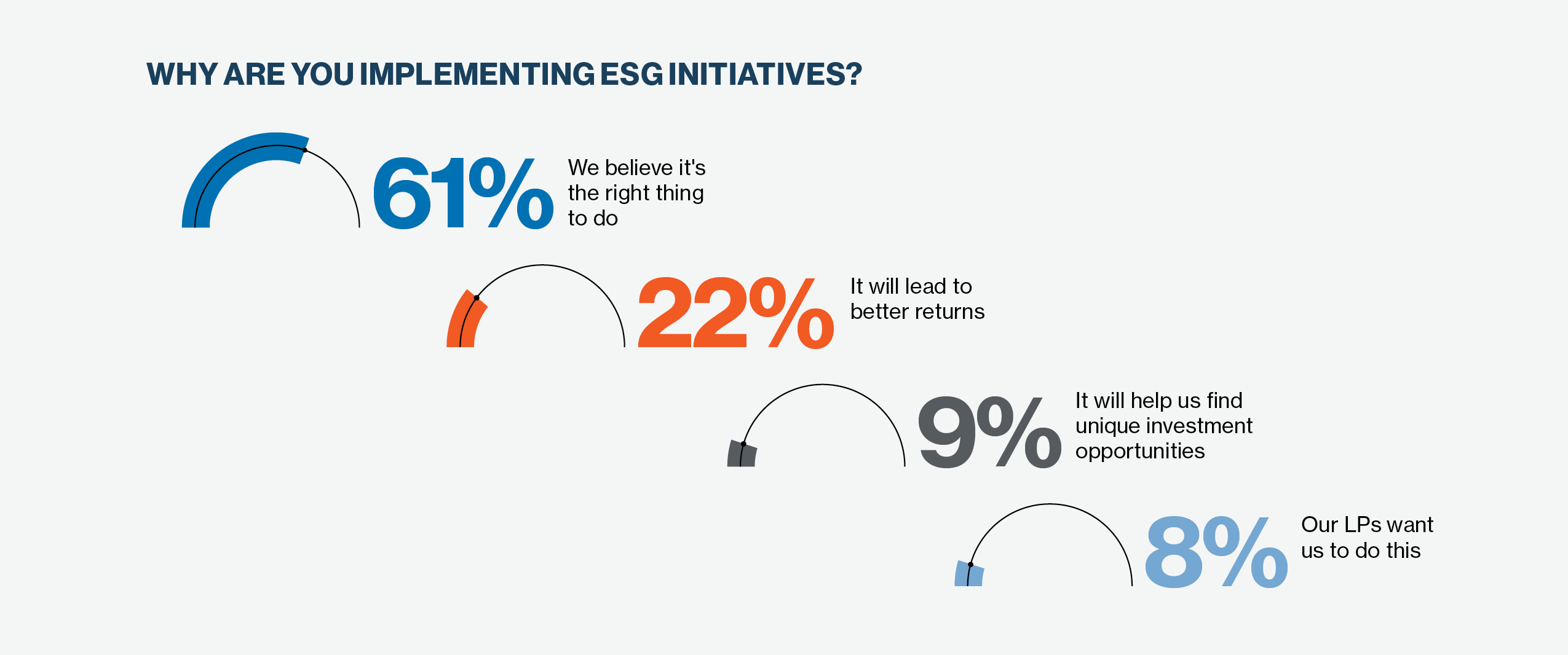 WHY ARE YOU IMPLEMENTING ESG INITIATIVES?

61% We believe it's the right thing to do

22% It will lead to better returns

9% It will help us find unique investment opportunities

8% Our LPs want us to do this